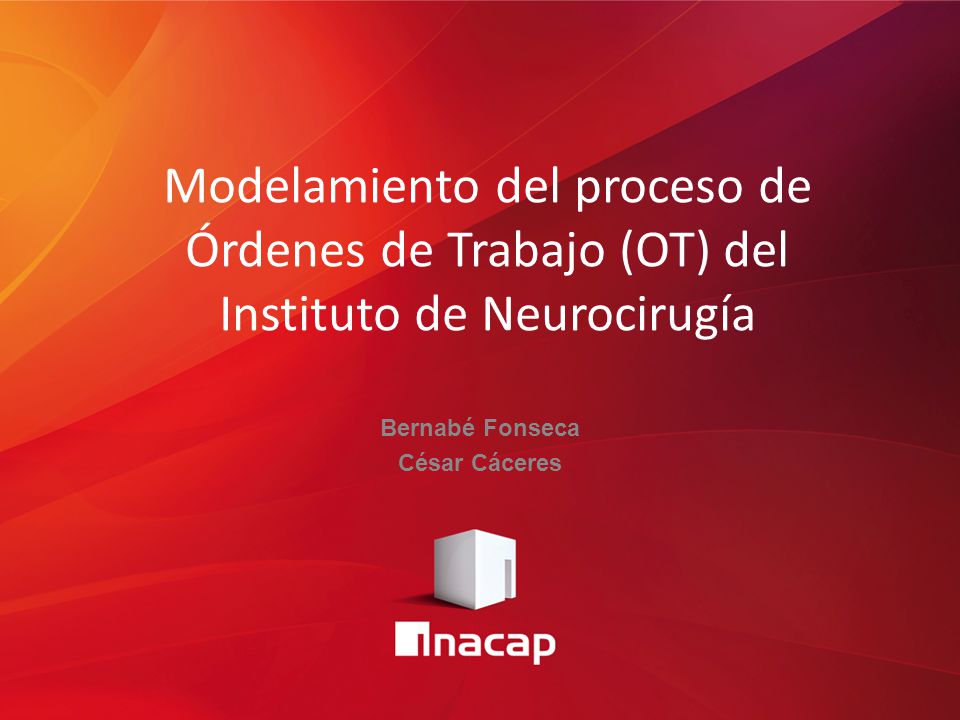 Modelamiento del proceso de Órdenes de Trabajo (OT) del Instituto de Neurocirugía

Bernabé Fonseca
César Cáceres

inacap